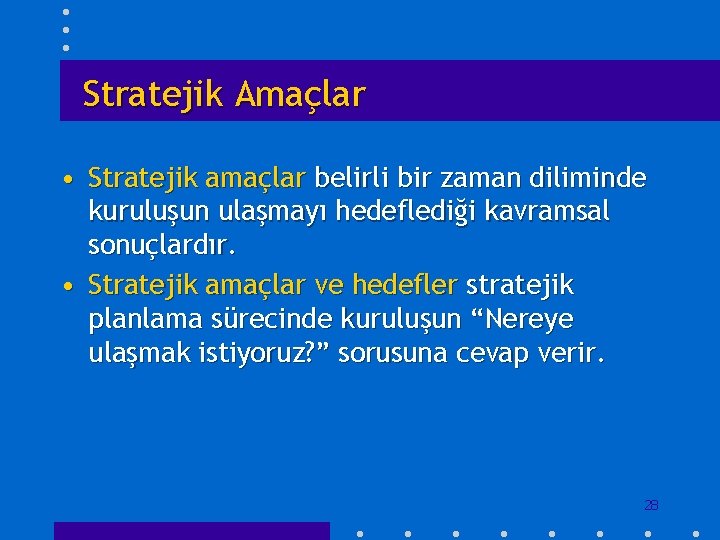 Stratejik Amaçlar

• Stratejik amaçlar belirli bir zaman diliminde kuruluşun ulaşmayı hedeflediği kavramsal sonuçlardır.

• Stratejik amaçlar ve hedefler stratejik planlama sürecinde kuruluşun “Nereye ulaşmak istiyoruz?” sorusuna cevap verir.

28